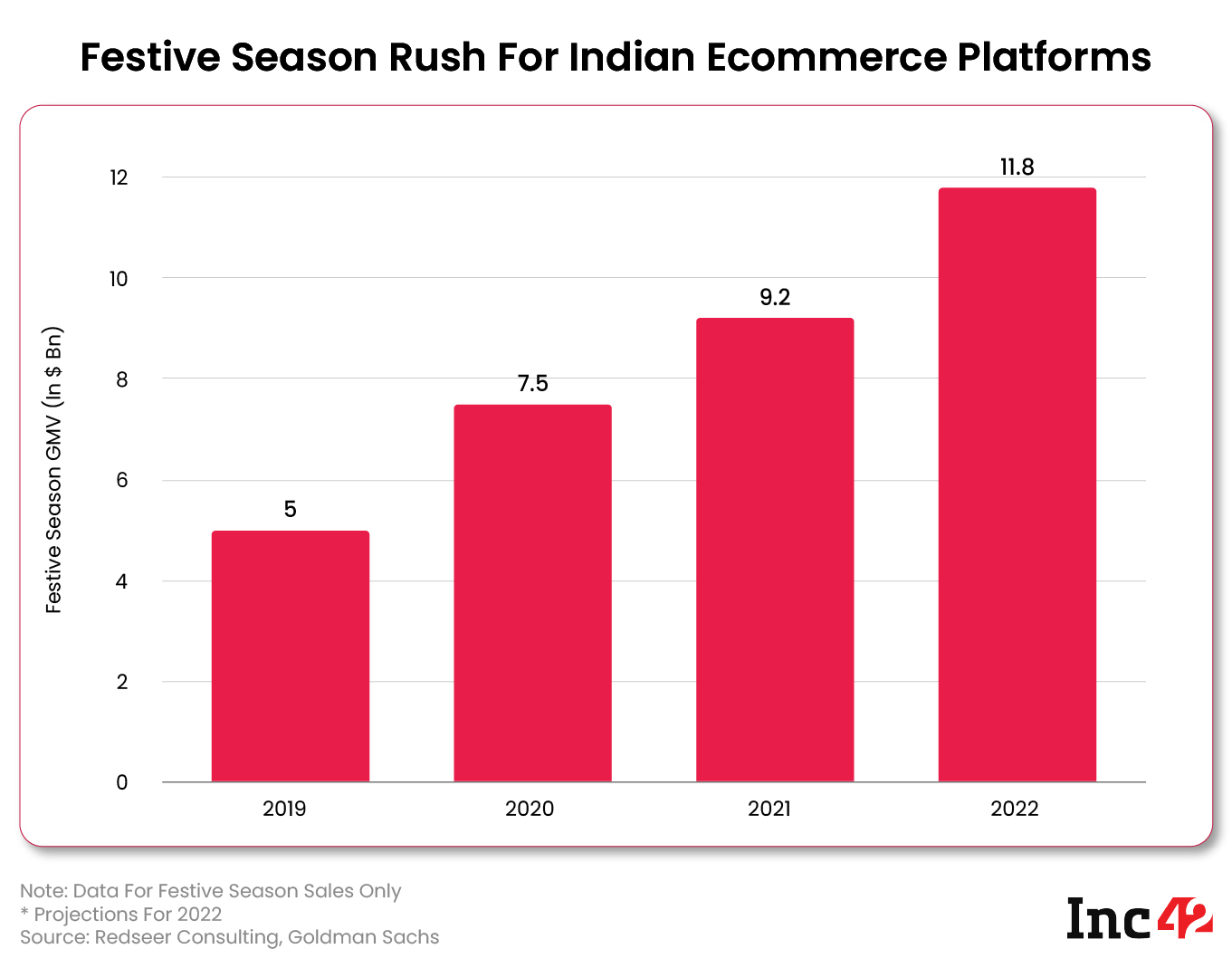 Festive Season Rush For Indian Ecommerce Platforms

Festive Season GMV (In $ Bn)

12
10
8
6
4
2
0

5
7.5
9.2
11.8

2019
2020
2021
2022

Note: Data For Festive Season Sales Only
* Projections For 2022
Source: Redseer Consulting, Goldman Sachs

Inc42